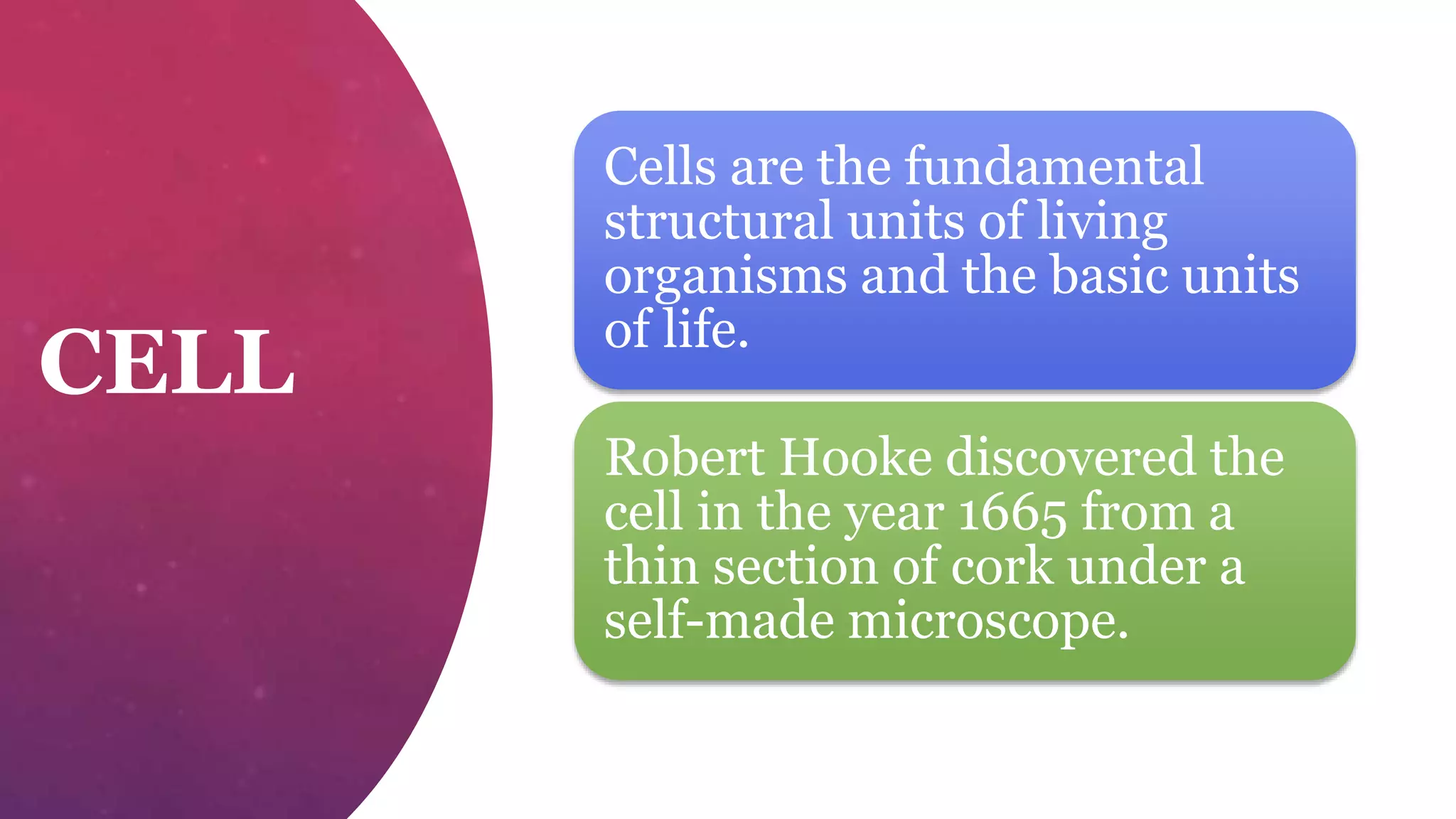 CELL

Cells are the fundamental structural units of living organisms and the basic units of life.

Robert Hooke discovered the cell in the year 1665 from a thin section of cork under a self-made microscope.